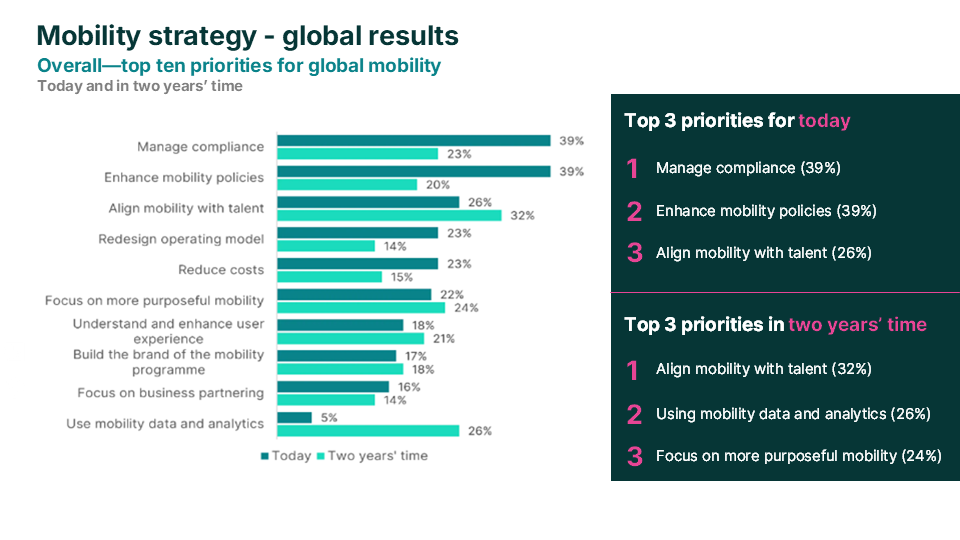 Mobility strategy - global results

Overall—top ten priorities for global mobility

Today and in two years' time

Manage compliance 39% 23%

Enhance mobility policies 39% 20%

Align mobility with talent 26% 32%

Redesign operating model 23% 14%

Reduce costs 23% 15%

Focus on more purposeful mobility 22% 24%

Understand and enhance user experience 18% 21%

Build the brand of the mobility programme 17% 18%

Focus on business partnering 16% 14%

Use mobility data and analytics 5% 26%

Today Two years' time

Top 3 priorities for today

1 Manage compliance (39%)

2 Enhance mobility policies (39%)

3 Align mobility with talent (26%)

Top 3 priorities in two years' time

1 Align mobility with talent (32%)

2 Using mobility data and analytics (26%)

3 Focus on more purposeful mobility (24%)